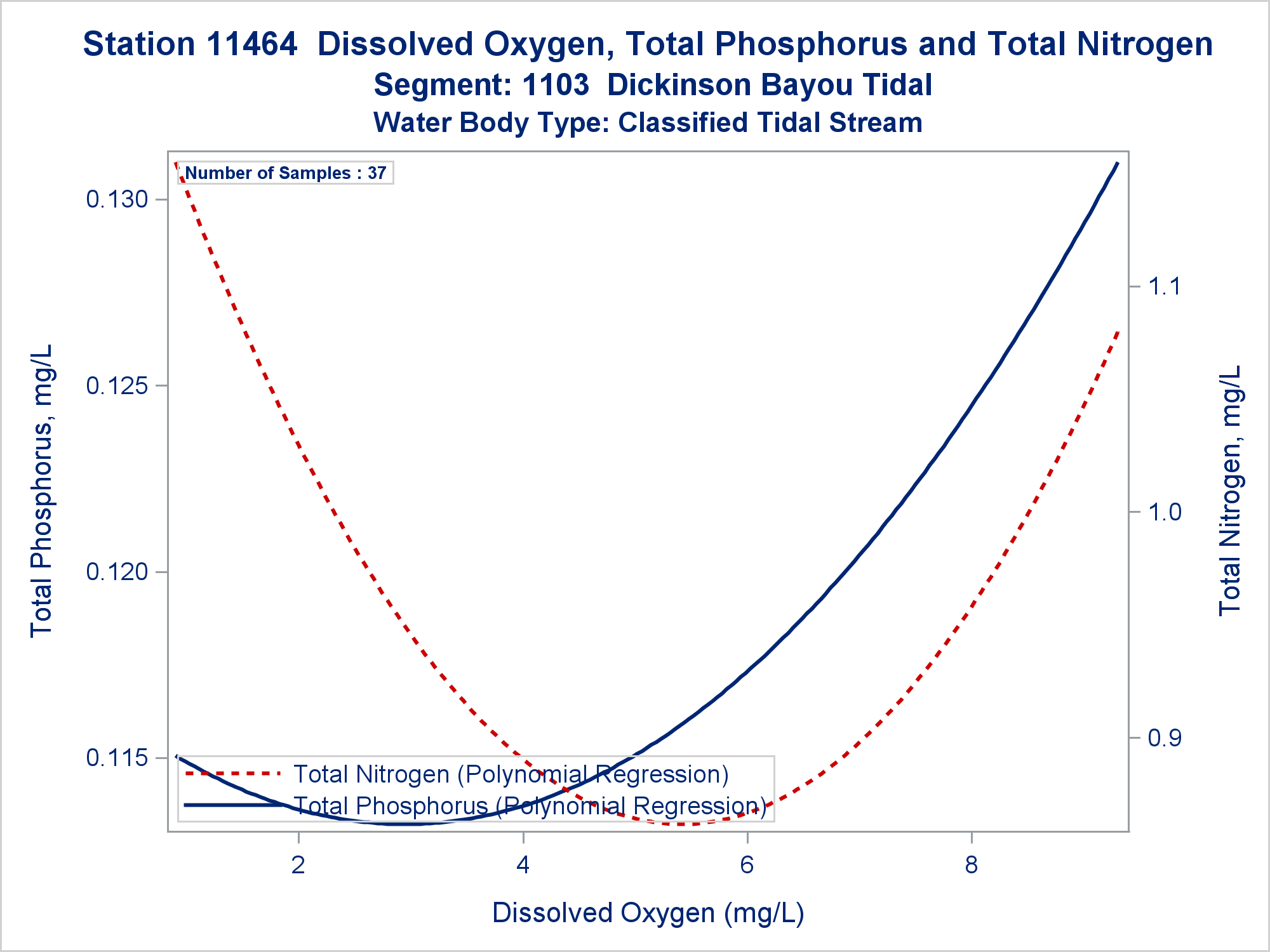 Station 11464 Dissolved Oxygen, Total Phosphorus and Total Nitrogen
Segment: 1103 Dickinson Bayou Tidal
Water Body Type: Classified Tidal Stream

Number of Samples : 37

Total Phosphorus, mg/L

0.130
0.125
0.120
0.115

Total Nitrogen, mg/L

1.1
1.0
0.9

Total Nitrogen (Polynomial Regression)
Total Phosphorus (Polynomial Regression)

2
4
6
8

Dissolved Oxygen (mg/L)